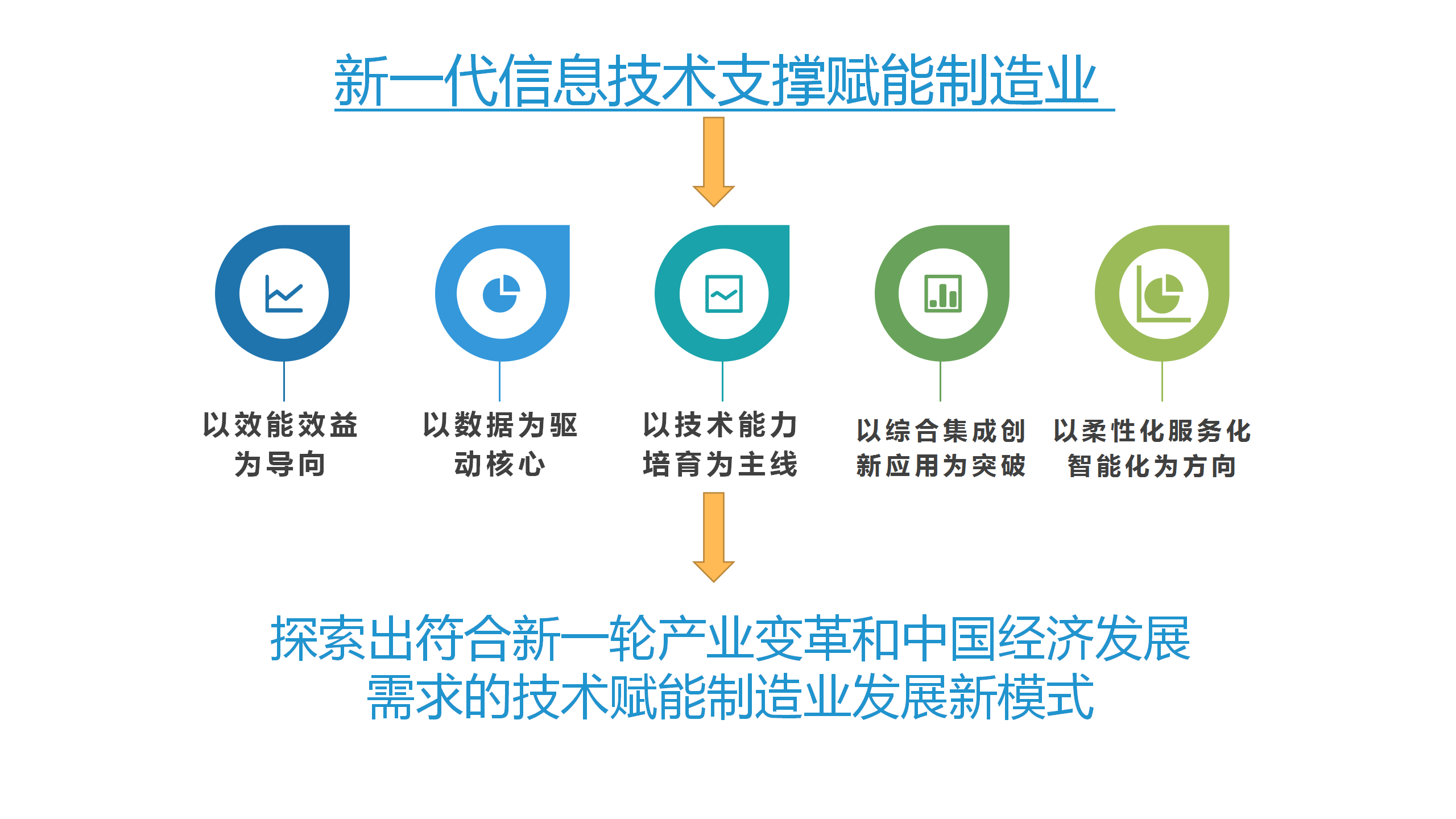 新一代信息技术支撑赋能制造业

以效能效益为导向

以数据为驱动核心

以技术能力培育为主线

以综合集成创新应用为突破

以柔性化服务化智能化为方向

探索出符合新一轮产业变革和中国经济发展需求的技术赋能制造业发展新模式